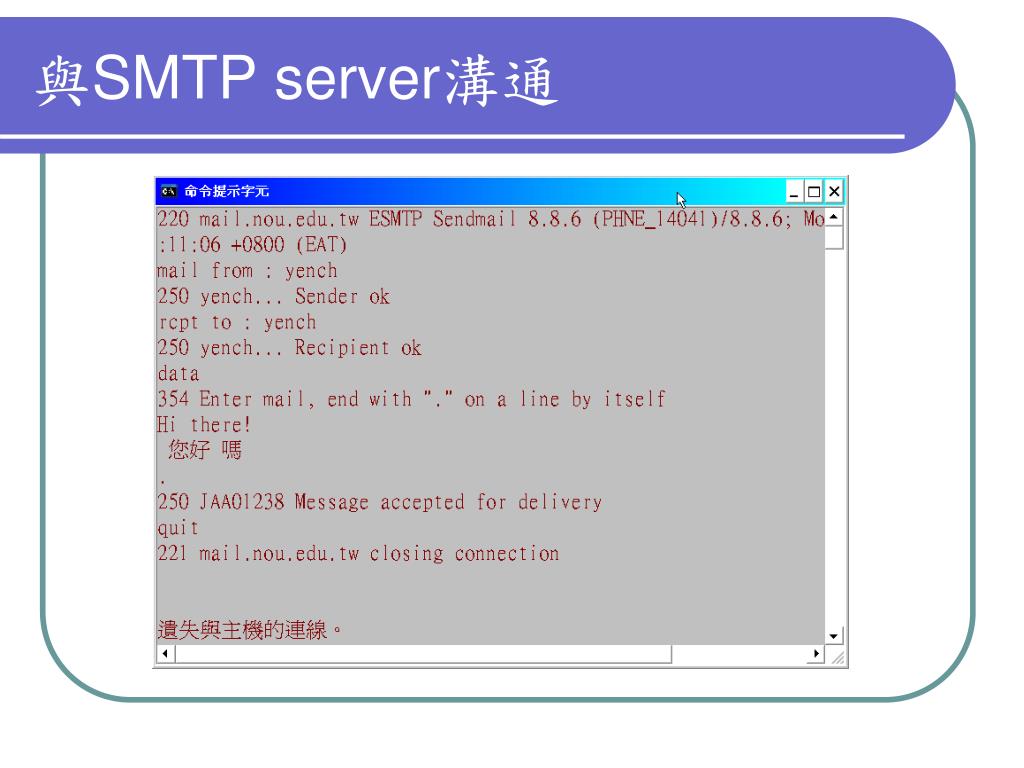 與SMTP server溝通

命令提示字元

220 mail.nou.edu.tw ESMTP Sendmail 8.8.6 (PHNE_14041)/8.8.6; Mo
:11:06 +0800 (EAT)
mail from : yench
250 yench... Sender ok
rcpt to : yench
250 yench... Recipient ok
data
354 Enter mail, end with "." on a line by itself
Hi there!
您好 嗎
.
250 JAA01238 Message accepted for delivery
quit
221 mail.nou.edu.tw closing connection

遺失與主機的連線。